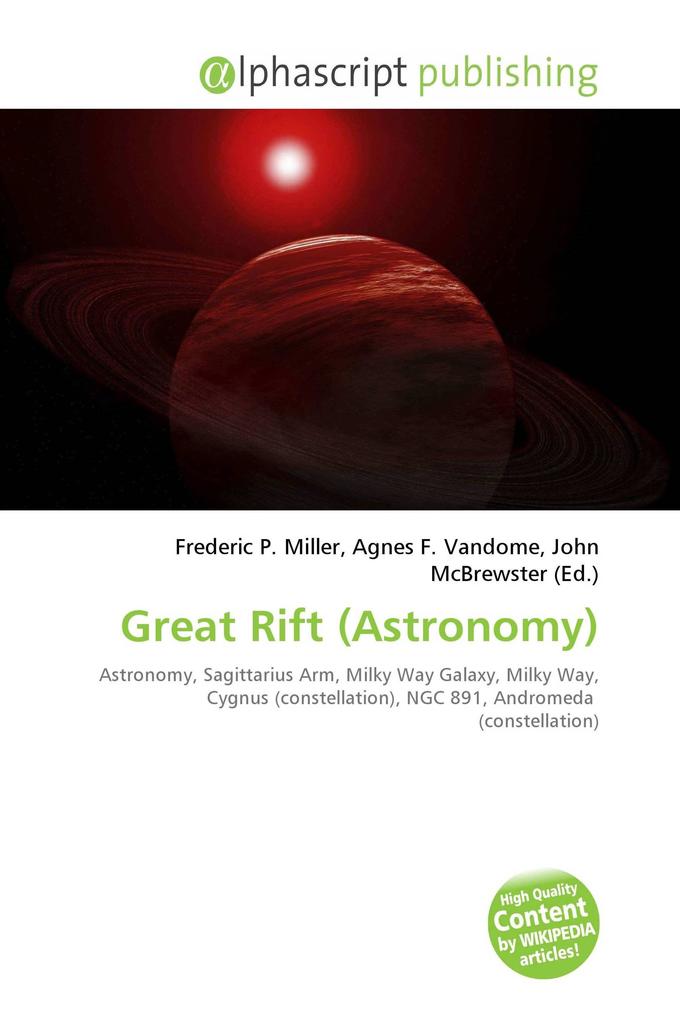 @lphascript publishing

Frederic P. Miller, Agnes F. Vandome, John McBrewster (Ed.)

Great Rift (Astronomy)

Astronomy, Sagittarius Arm, Milky Way Galaxy, Milky Way, Cygnus (constellation), NGC 891, Andromeda (constellation)

High Quality Content by WIKIPEDIA articles!